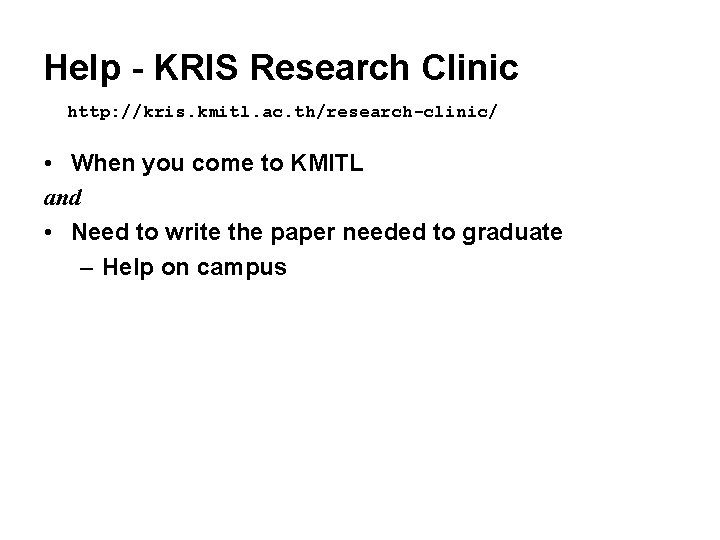 Help - KRIS Research Clinic

http://kris.kmitl.ac.th/research-clinic/

• When you come to KMITL

and

• Need to write the paper needed to graduate
– Help on campus